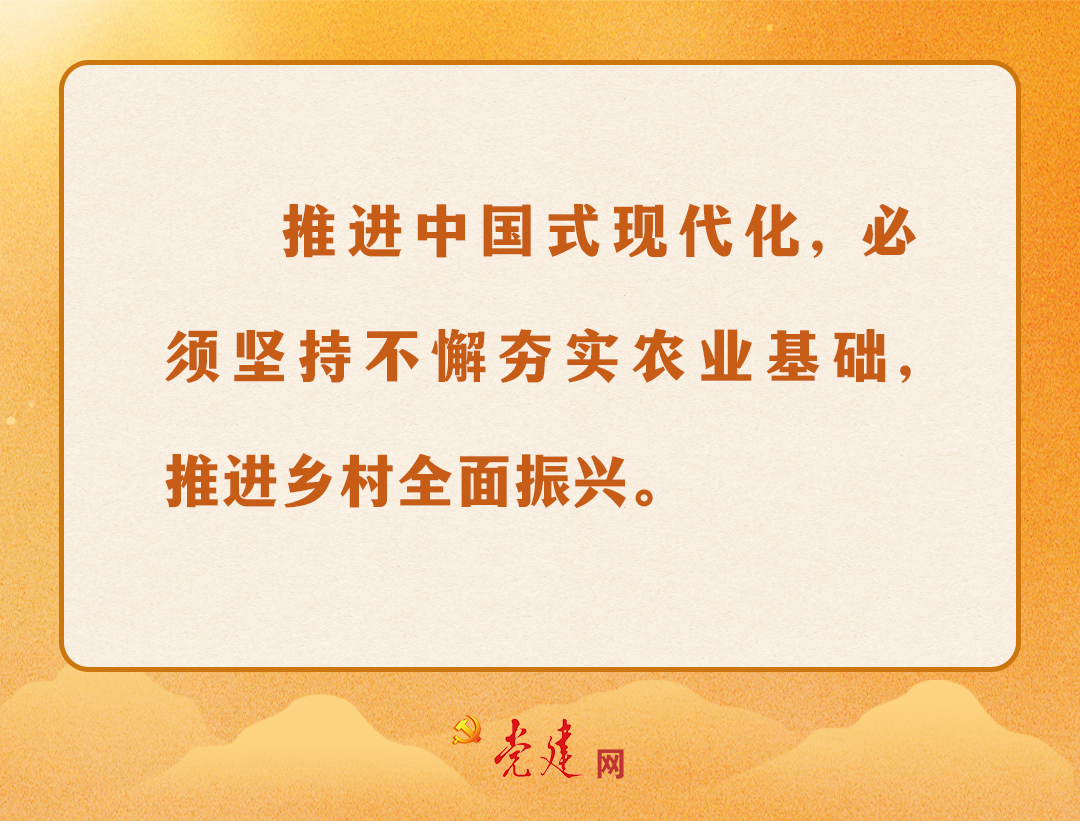 推进中国式现代化，必须坚持不懈夯实农业基础，推进乡村全面振兴。

党建网